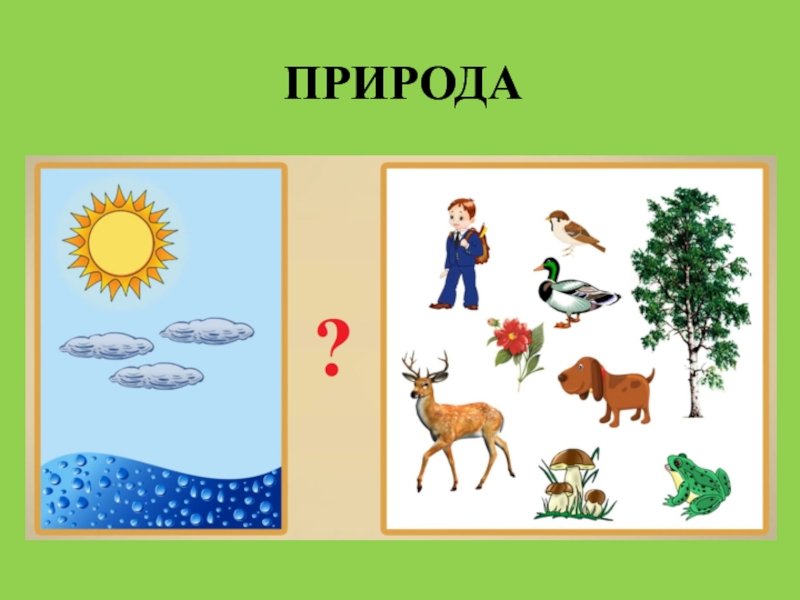 ПРИРОДА

?